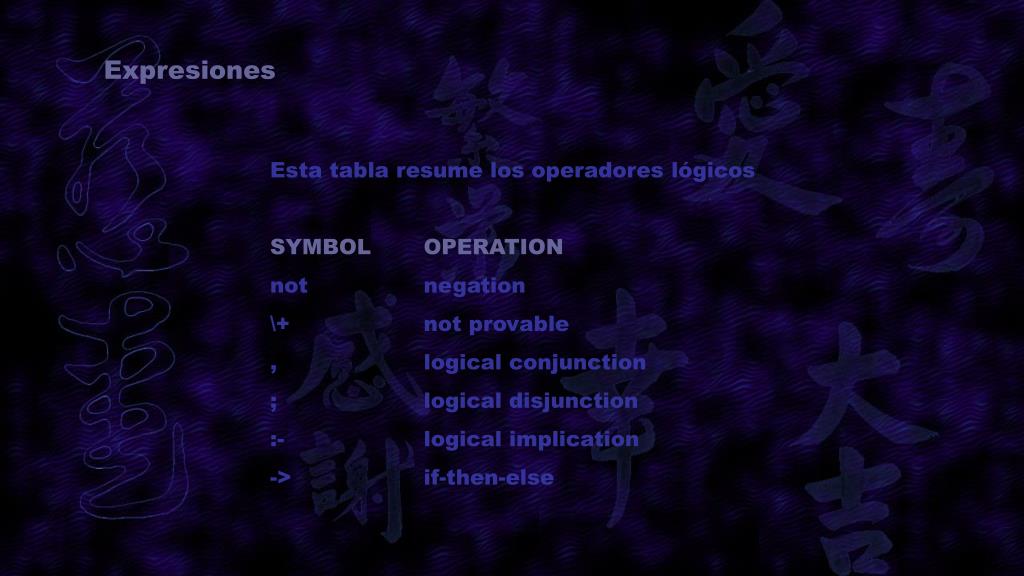 Expresiones

Esta tabla resume los operadores lógicos

| SYMBOL | OPERATION |
|---|---|
| not | negation |
| \+ | not provable |
| , | logical conjunction |
| ; | logical disjunction |
| :- | logical implication |
| -> | if-then-else |